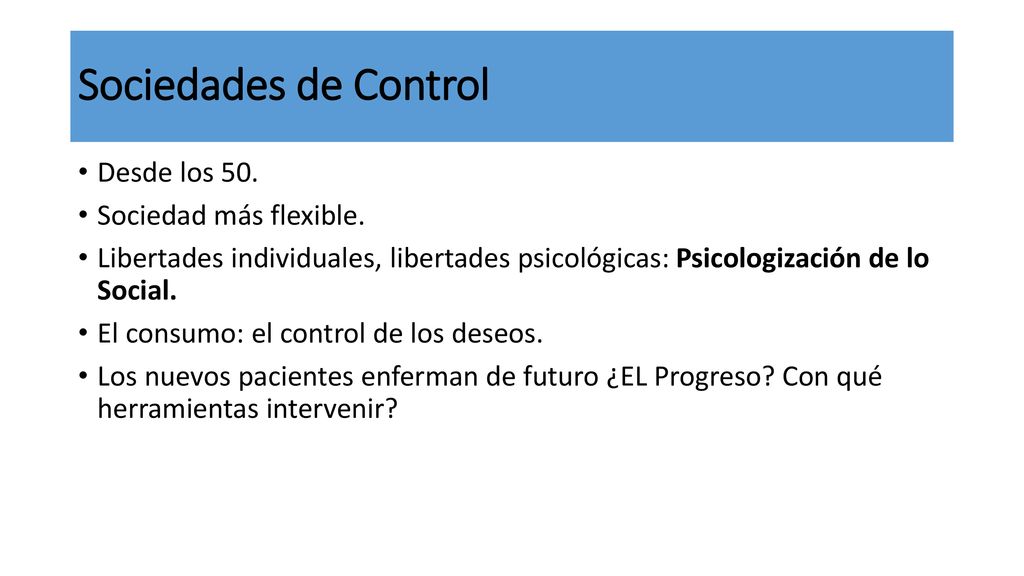 Sociedades de Control

• Desde los 50.
• Sociedad más flexible.
• Libertades individuales, libertades psicológicas: Psicologización de lo Social.
• El consumo: el control de los deseos.
• Los nuevos pacientes enferman de futuro ¿EL Progreso? Con qué herramientas intervenir?